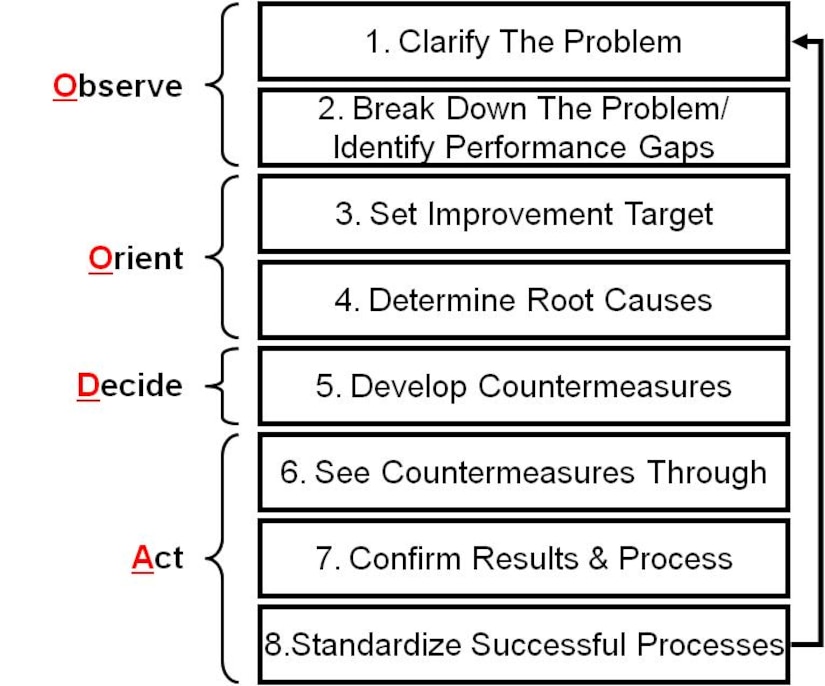 Observe

1. Clarify The Problem

2. Break Down The Problem/ Identify Performance Gaps

Orient

3. Set Improvement Target

4. Determine Root Causes

Decide

5. Develop Countermeasures

Act

6. See Countermeasures Through

7. Confirm Results & Process

8.Standardize Successful Processes